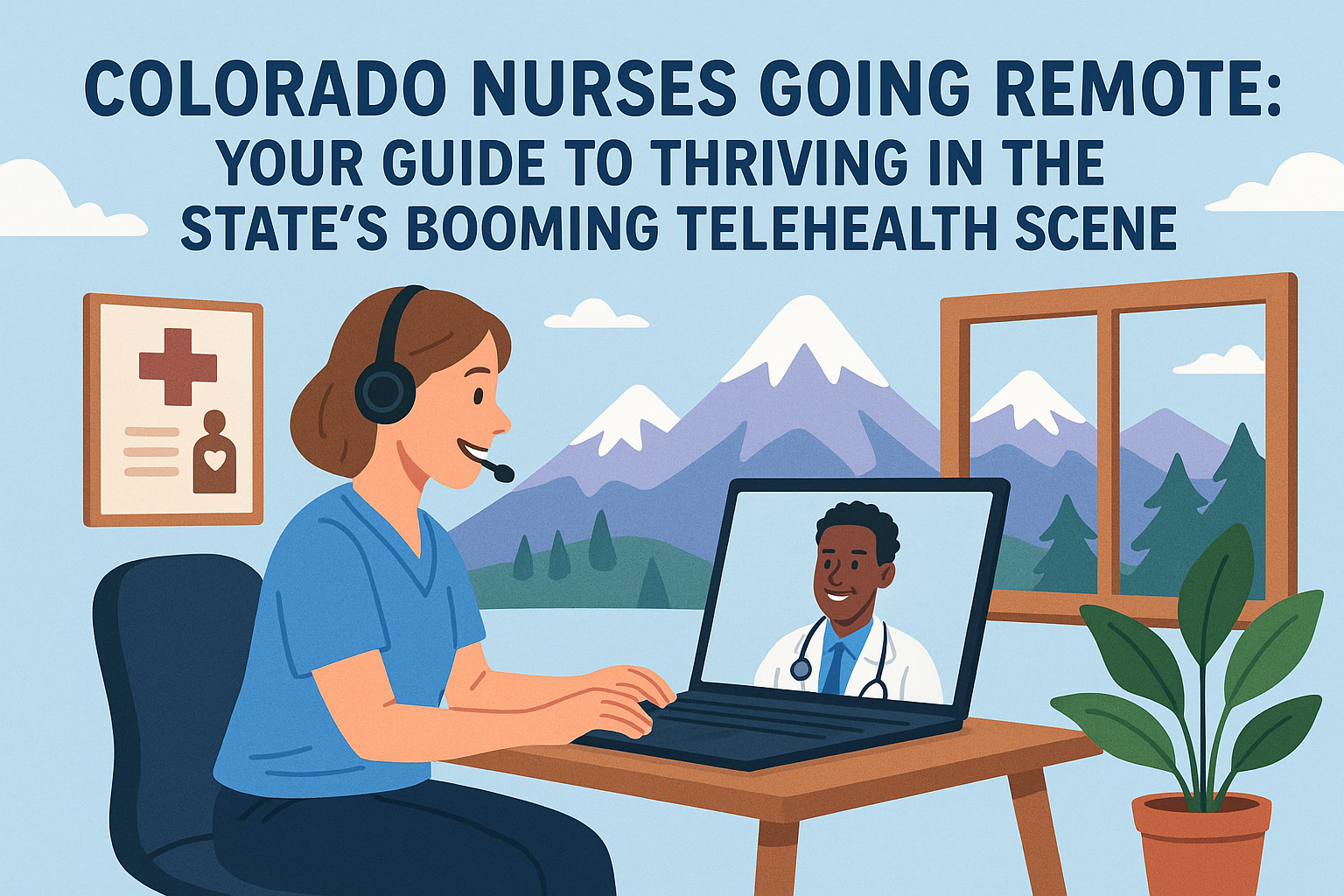 COLORADO NURSES GOING REMOTE:
YOUR GUIDE TO THRIVING IN THE STATE'S BOOMING TELEHEALTH SCENE